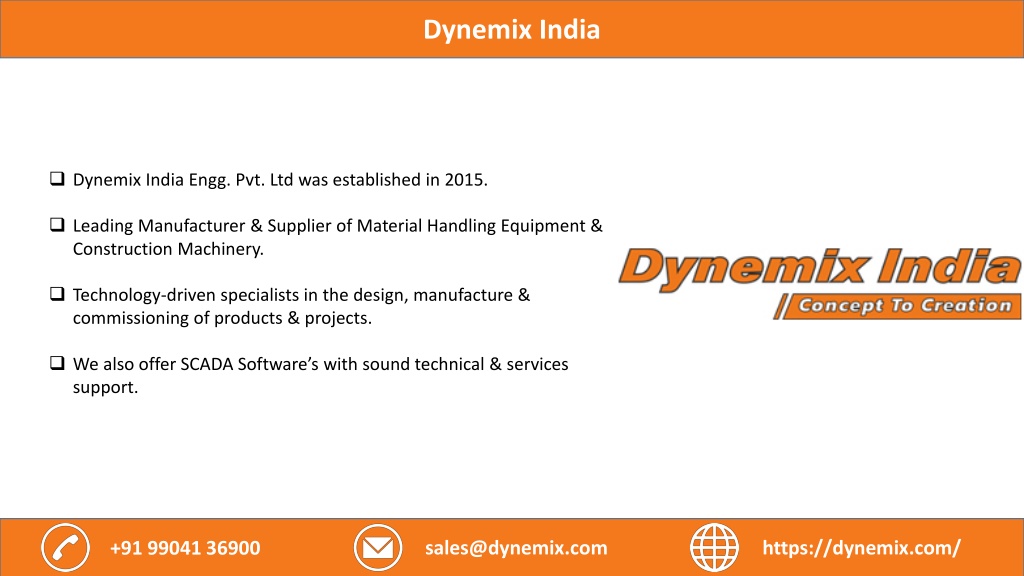 Dynemix India

❑ Dynemix India Engg. Pvt. Ltd was established in 2015.

❑ Leading Manufacturer & Supplier of Material Handling Equipment & Construction Machinery.

❑ Technology-driven specialists in the design, manufacture & commissioning of products & projects.

❑ We also offer SCADA Software's with sound technical & services support.

Dynemix India
Concept To Creation

+91 99041 36900

sales@dynemix.com

https://dynemix.com/